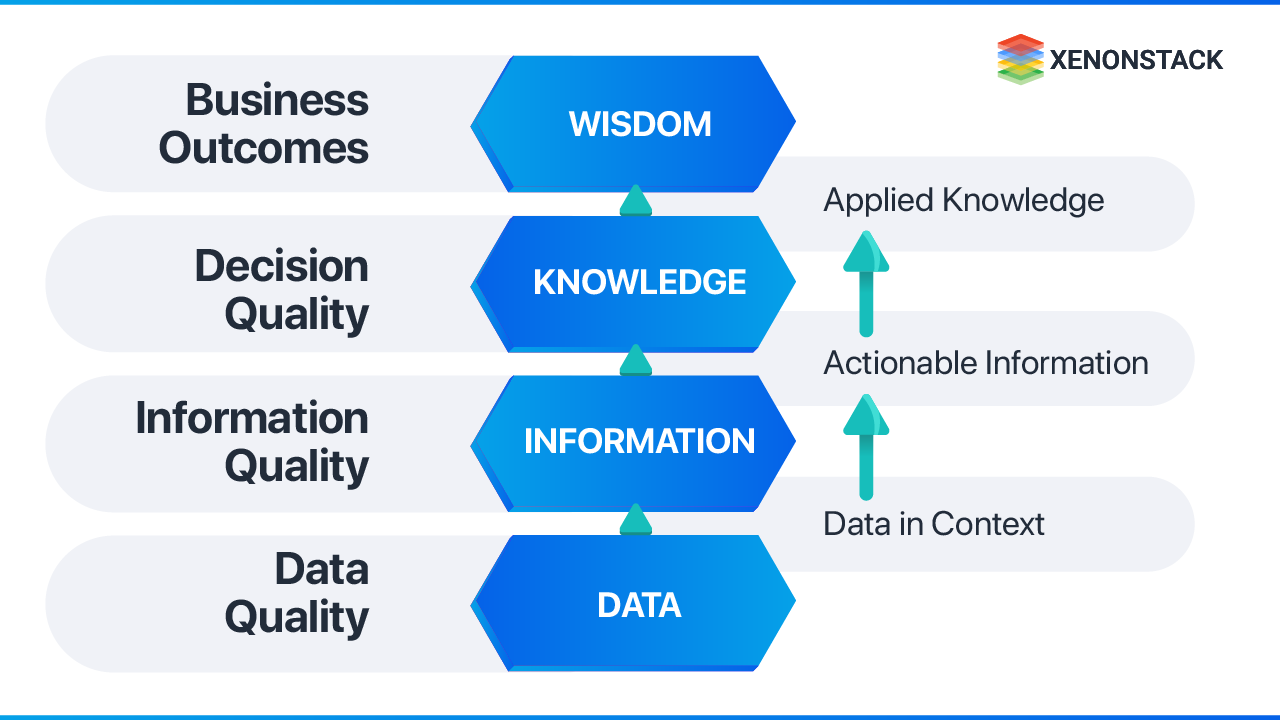 XENONSTACK

Business Outcomes

WISDOM

Applied Knowledge

Decision Quality

KNOWLEDGE

Actionable Information

Information Quality

INFORMATION

Data in Context

Data Quality

DATA